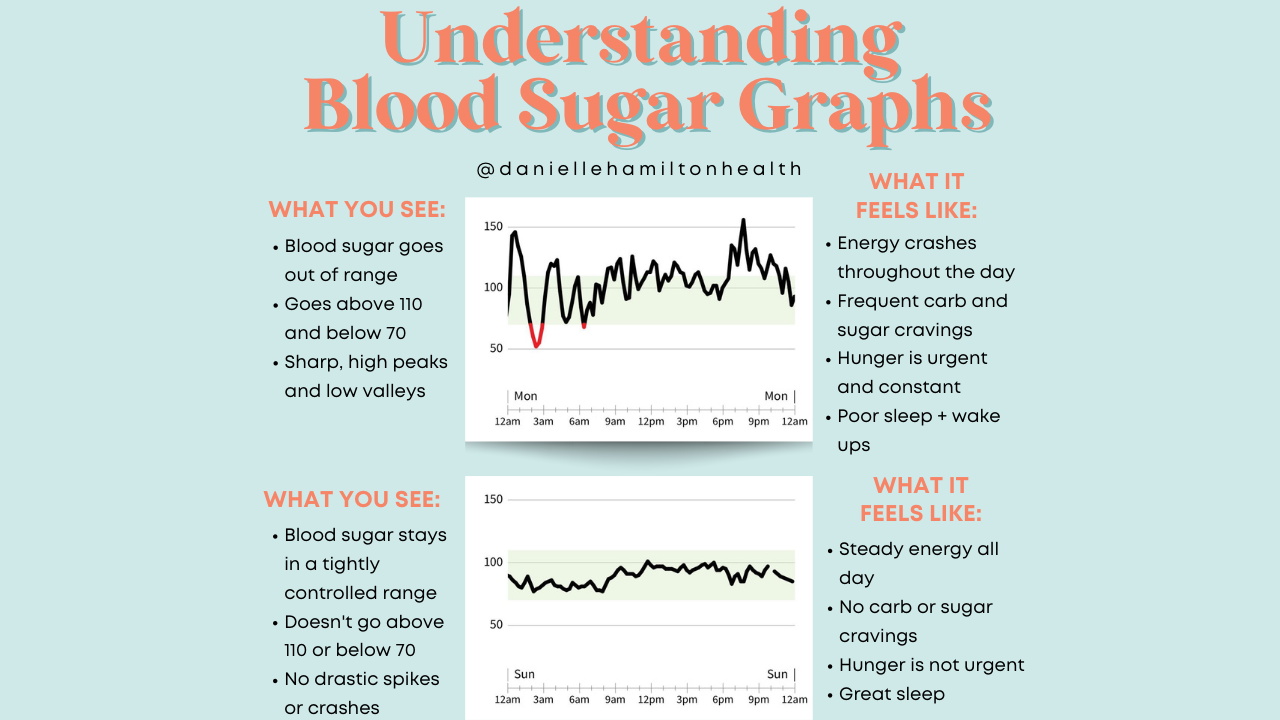 Understanding Blood Sugar Graphs

@daniellehamiltonhealth

WHAT YOU SEE:
• Blood sugar goes out of range
• Goes above 110 and below 70
• Sharp, high peaks and low valleys

150
100
50
Mon
Mon
12am 3am 6am 9am 12pm 3pm 6pm 9pm 12am

WHAT IT FEELS LIKE:
• Energy crashes throughout the day
• Frequent carb and sugar cravings
• Hunger is urgent and constant
• Poor sleep + wake ups

WHAT YOU SEE:
• Blood sugar stays in a tightly controlled range
• Doesn't go above 110 or below 70
• No drastic spikes or crashes

150
100
50
Sun
Sun
12am 3am 6am 9am 12pm 3pm 6pm 9pm 12am

WHAT IT FEELS LIKE:
• Steady energy all day
• No carb or sugar cravings
• Hunger is not urgent
• Great sleep